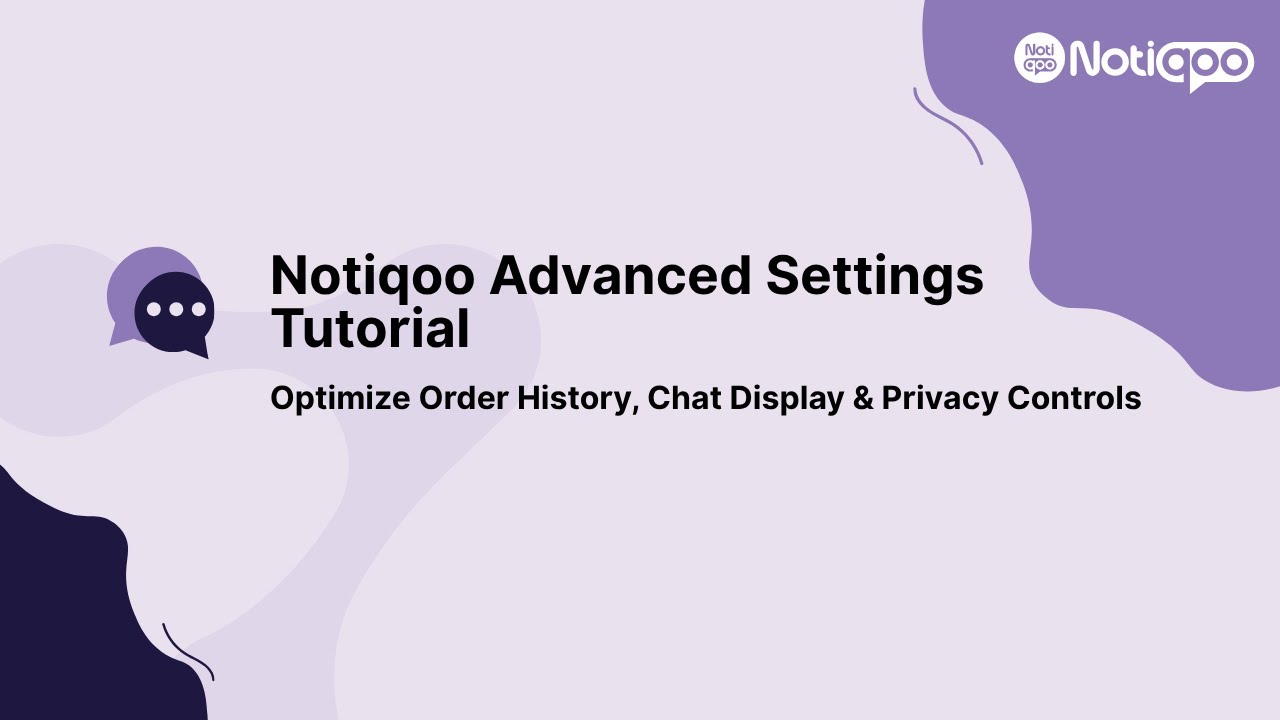 Noti qoo Notiqoo

Notiqoo Advanced Settings Tutorial

Optimize Order History, Chat Display & Privacy Controls